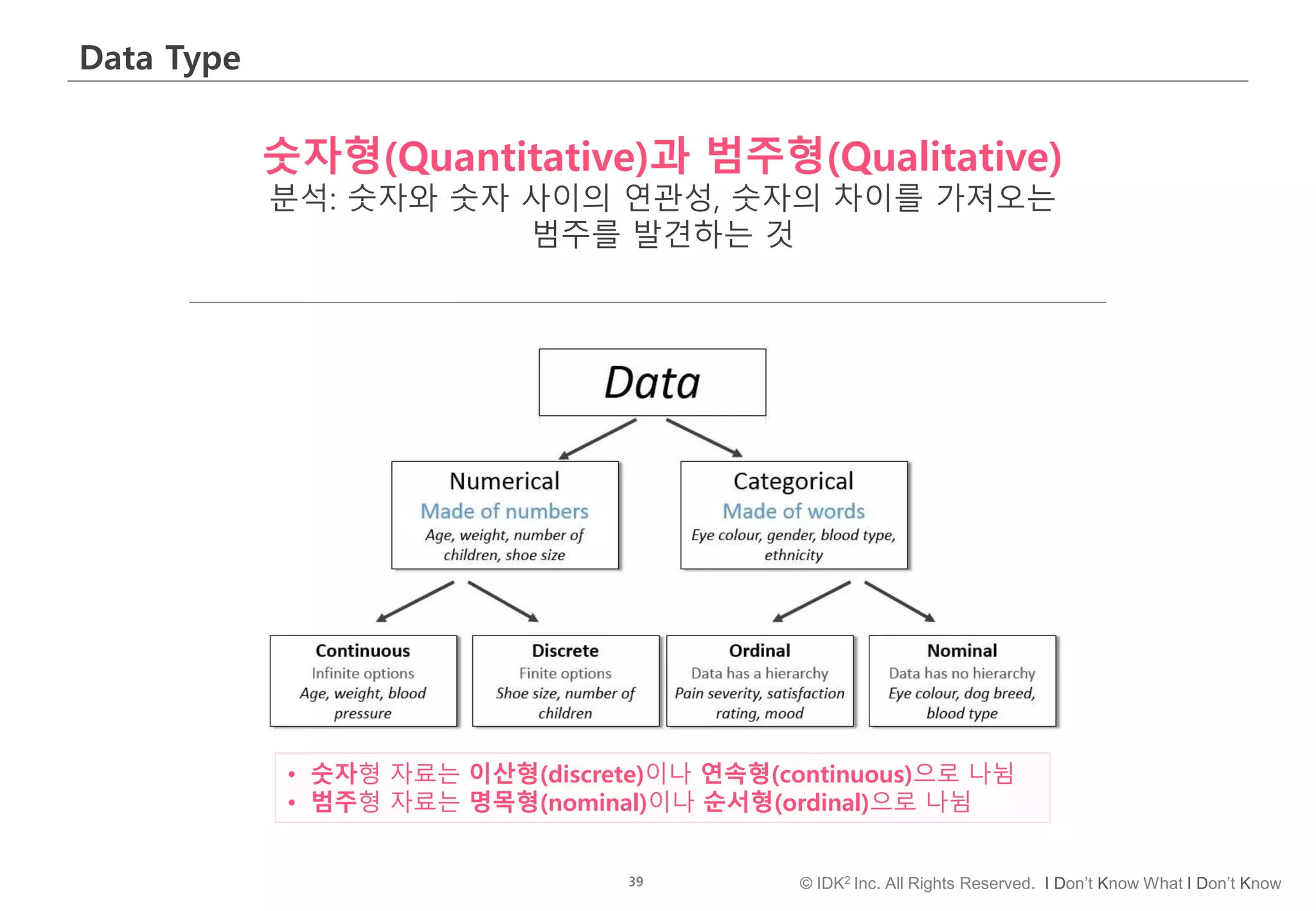 Data Type

숫자형(Quantitative)과 범주형(Qualitative)
분석: 숫자와 숫자 사이의 연관성, 숫자의 차이를 가져오는 범주를 발견하는 것

Data

Numerical
Made of numbers
Age, weight, number of children, shoe size

Categorical
Made of words
Eye colour, gender, blood type, ethnicity

Continuous
Infinite options
Age, weight, blood pressure

Discrete
Finite options
Shoe size, number of children

Ordinal
Data has a hierarchy
Pain severity, satisfaction rating, mood

Nominal
Data has no hierarchy
Eye colour, dog breed, blood type

• 숫자형 자료는 이산형(discrete)이나 연속형(continuous)으로 나뉨
• 범주형 자료는 명목형(nominal)이나 순서형(ordinal)으로 나뉨

39

© IDK$^2$ Inc. All Rights Reserved. I Don't Know What I Don't Know